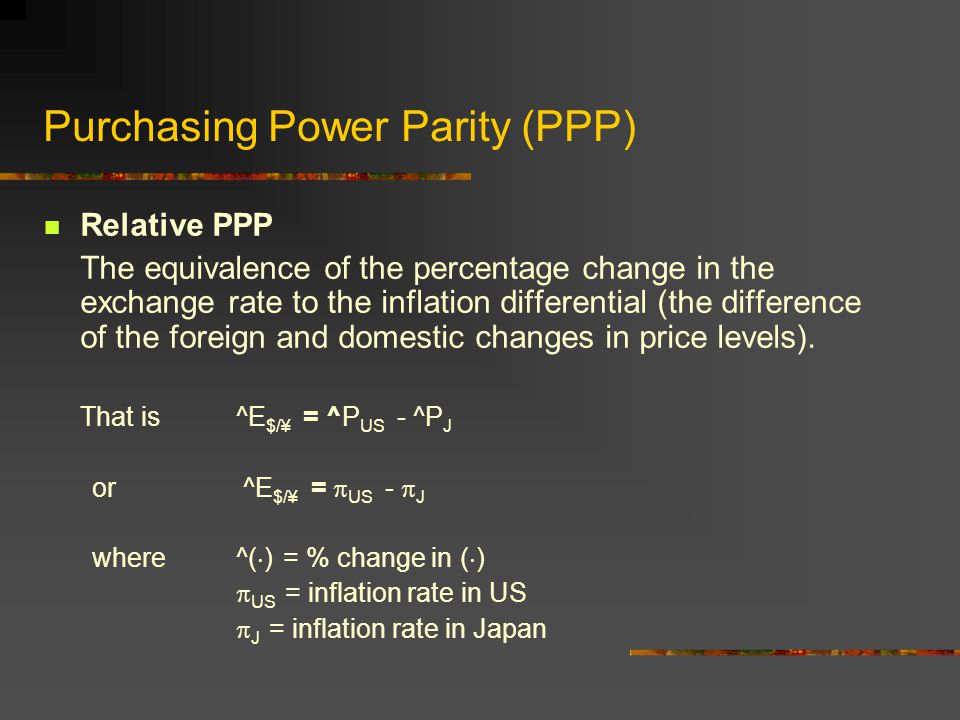 Purchasing Power Parity (PPP)

Relative PPP

The equivalence of the percentage change in the exchange rate to the inflation differential (the difference of the foreign and domestic changes in price levels).

That is $\hat{}E_{\$/¥} = \hat{}P_{US} - \hat{}P_{J}$

or $\hat{}E_{\$/¥} = \pi_{US} - \pi_{J}$

where $\hat{}(\cdot)$ = % change in $(\cdot)$
$\pi_{US}$ = inflation rate in US
$\pi_{J}$ = inflation rate in Japan